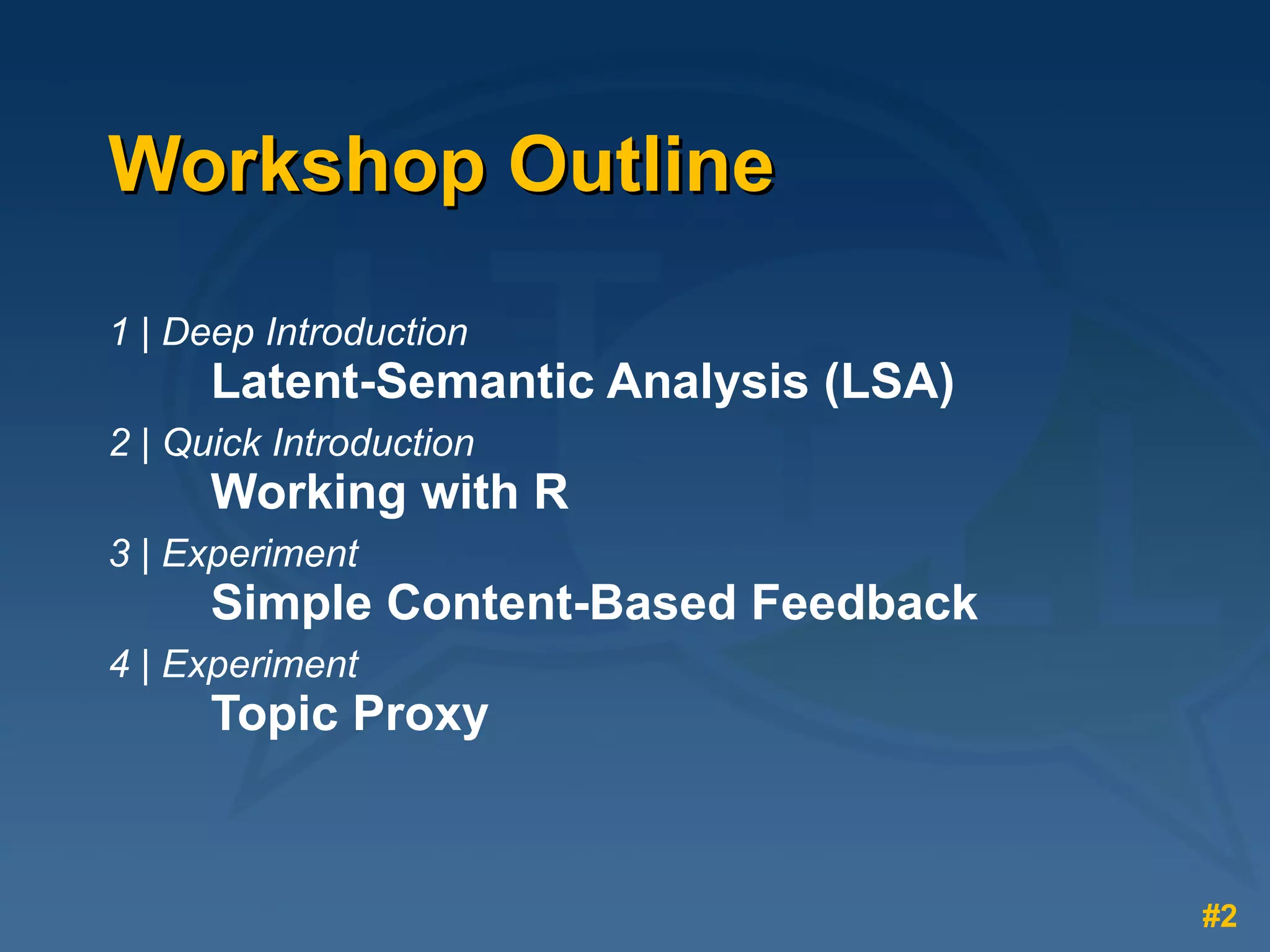 Workshop Outline

1 | Deep Introduction
Latent-Semantic Analysis (LSA)

2 | Quick Introduction
Working with R

3 | Experiment
Simple Content-Based Feedback

4 | Experiment
Topic Proxy

#2